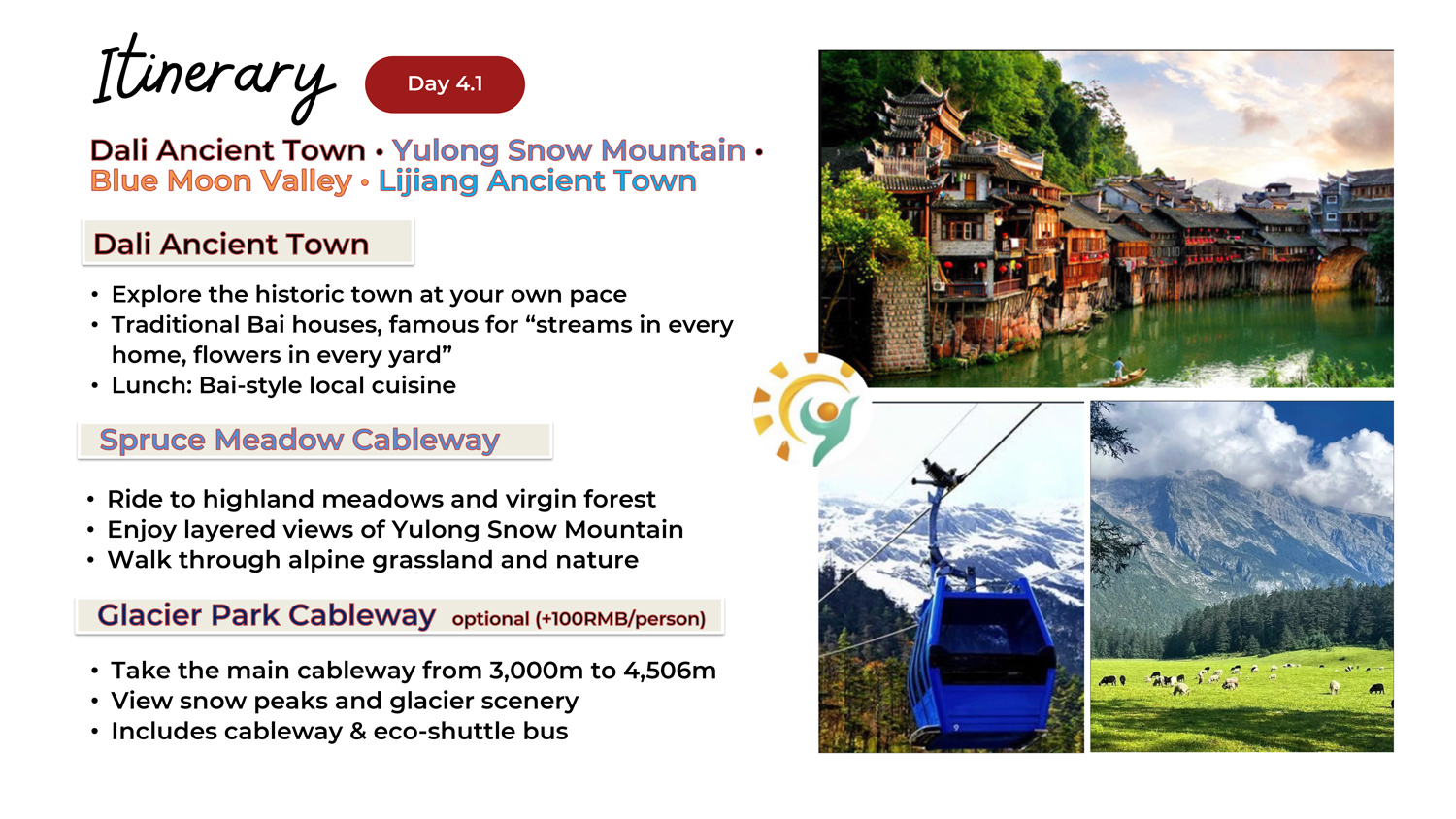 Itinerary

Day 4.1

Dali Ancient Town • Yulong Snow Mountain • Blue Moon Valley • Lijiang Ancient Town

Dali Ancient Town

• Explore the historic town at your own pace
• Traditional Bai houses, famous for “streams in every home, flowers in every yard”
• Lunch: Bai-style local cuisine

Spruce Meadow Cableway

• Ride to highland meadows and virgin forest
• Enjoy layered views of Yulong Snow Mountain
• Walk through alpine grassland and nature

Glacier Park Cableway optional (+100RMB/person)

• Take the main cableway from 3,000m to 4,506m
• View snow peaks and glacier scenery
• Includes cableway & eco-shuttle bus